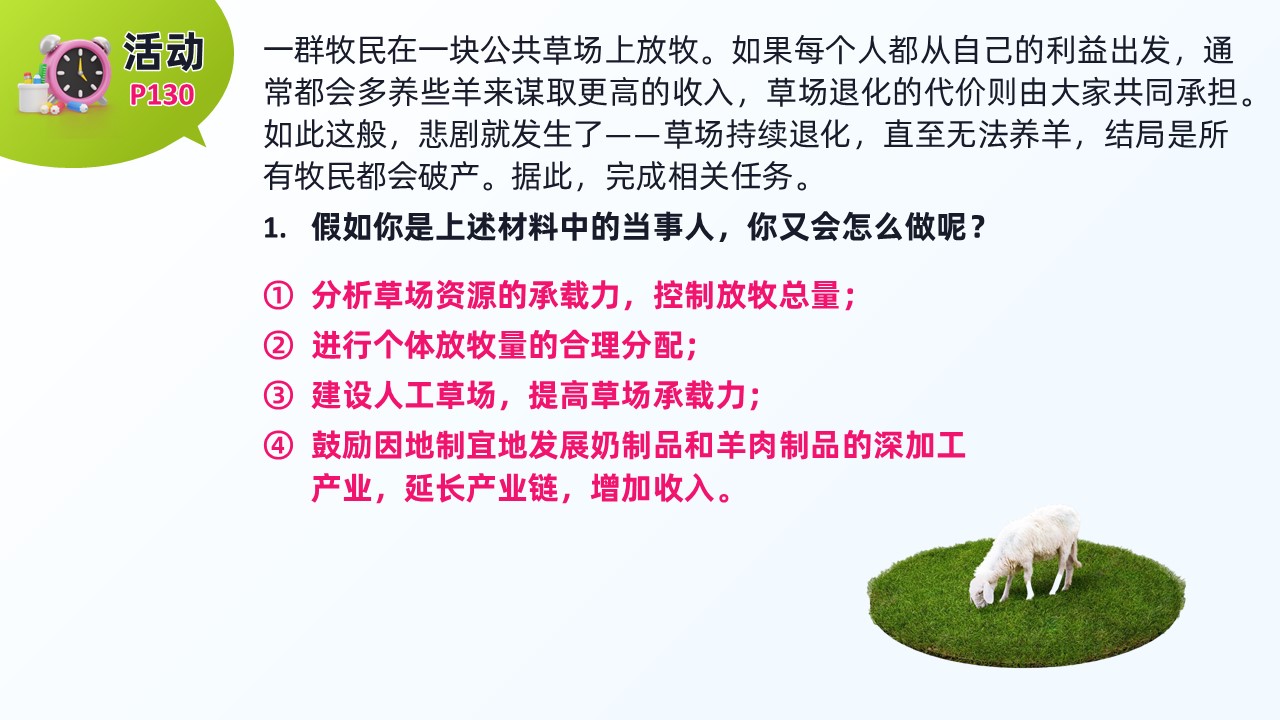 活动
P130

一群牧民在一块公共草场上放牧。如果每个人都从自己的利益出发，通常都会多养些羊来谋取更高的收入，草场退化的代价则由大家共同承担。如此这般，悲剧就发生了——草场持续退化，直至无法养羊，结局是所有牧民都会破产。据此，完成相关任务。

1. 假如你是上述材料中的当事人，你又会怎么做呢？

① 分析草场资源的承载力，控制放牧总量；
② 进行个体放牧量的合理分配；
③ 建设人工草场，提高草场承载力；
④ 鼓励因地制宜地发展奶制品和羊肉制品的深加工产业，延长产业链，增加收入。